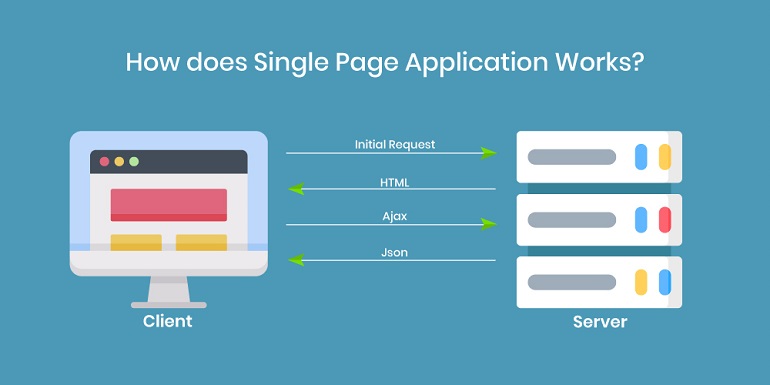 How does Single Page Application Works?

Initial Request

HTML

Ajax

Json

Client

Server